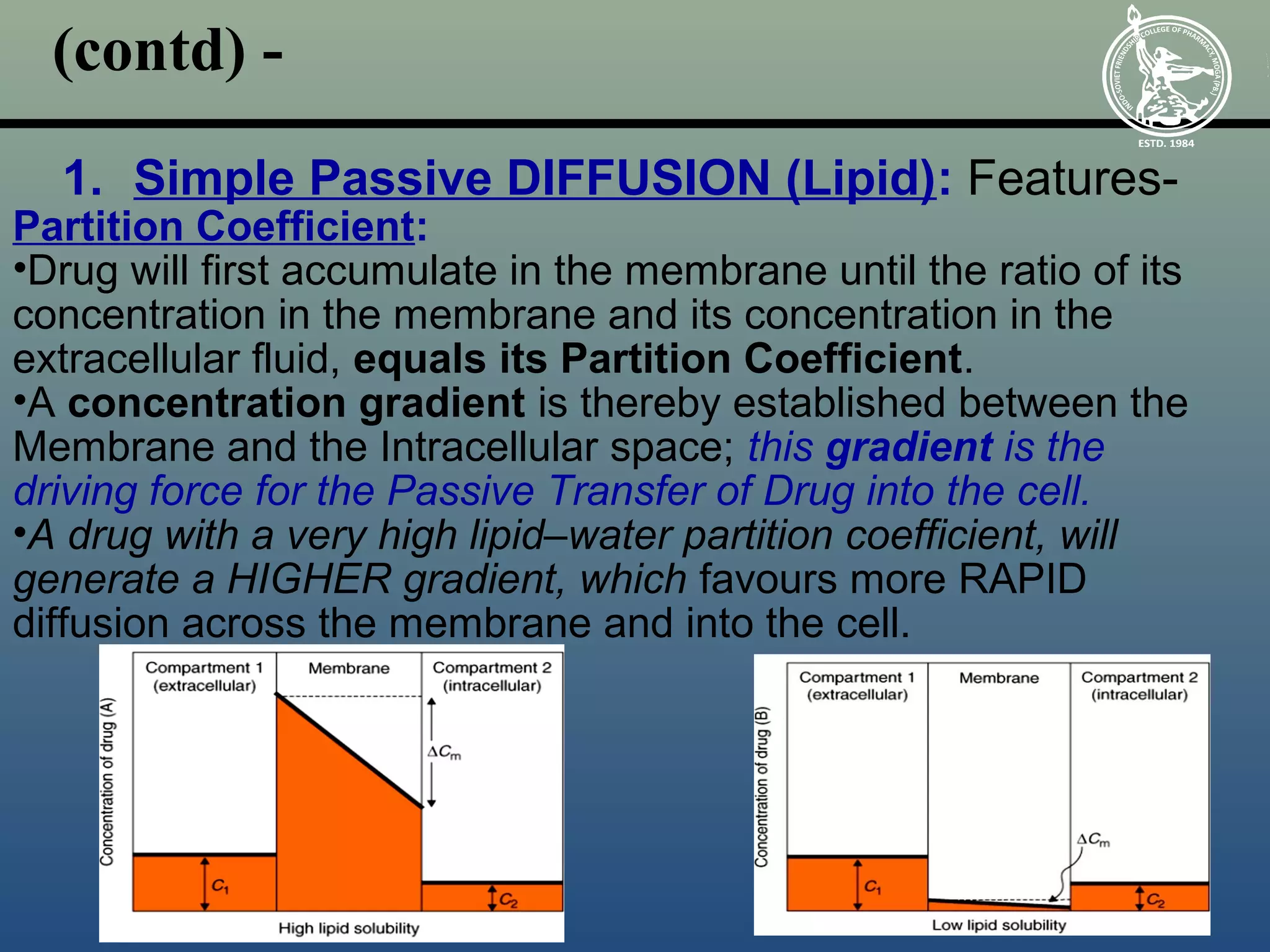 (contd) -

INDO-SOVIET FRIENDSHIP COLLEGE OF PHARMACY, MOGA (PB.)
ESTD. 1984

1. Simple Passive DIFFUSION (Lipid): Features-
Partition Coefficient:
•Drug will first accumulate in the membrane until the ratio of its concentration in the membrane and its concentration in the extracellular fluid, equals its Partition Coefficient.
•A concentration gradient is thereby established between the Membrane and the Intracellular space; this gradient is the driving force for the Passive Transfer of Drug into the cell.
•A drug with a very high lipid–water partition coefficient, will generate a HIGHER gradient, which favours more RAPID diffusion across the membrane and into the cell.

Concentration of drug (A)
Compartment 1 (extracellular)
Membrane
Compartment 2 (intracellular)
$\Delta C_m$
$C_1$
$C_2$
High lipid solubility

Concentration of drug (B)
Compartment 1 (extracellular)
Membrane
Compartment 2 (intracellular)
$\Delta C_m$
$C_1$
$C_2$
Low lipid solubility